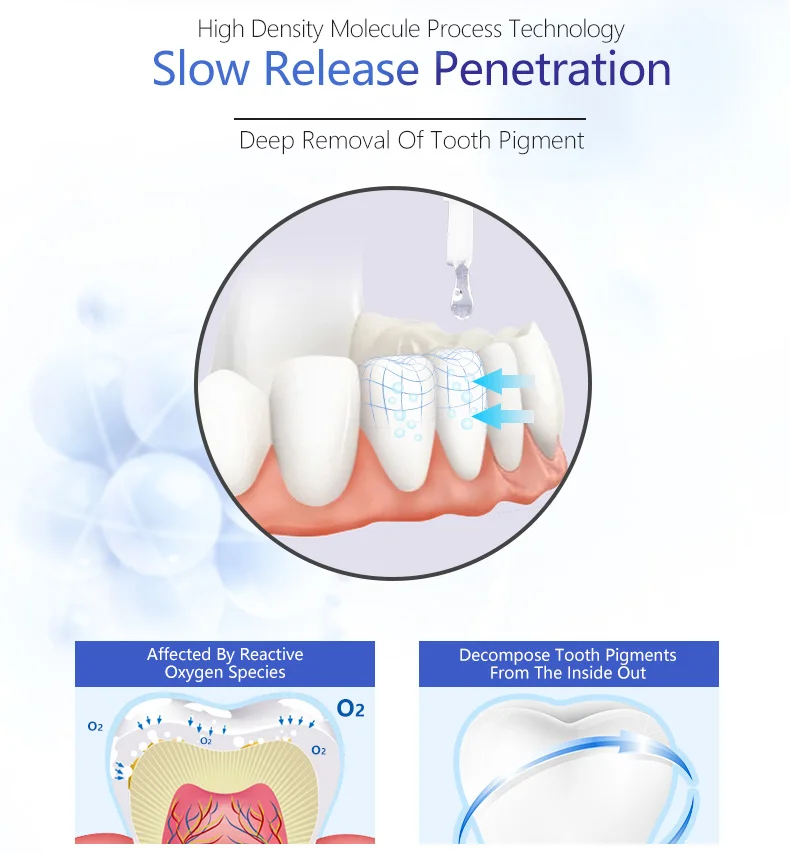 High Density Molecule Process Technology

Slow Release Penetration

Deep Removal Of Tooth Pigment

Affected By Reactive Oxygen Species

$O_2$ $O_2$ $O_2$ $O_2$

Decompose Tooth Pigments From The Inside Out